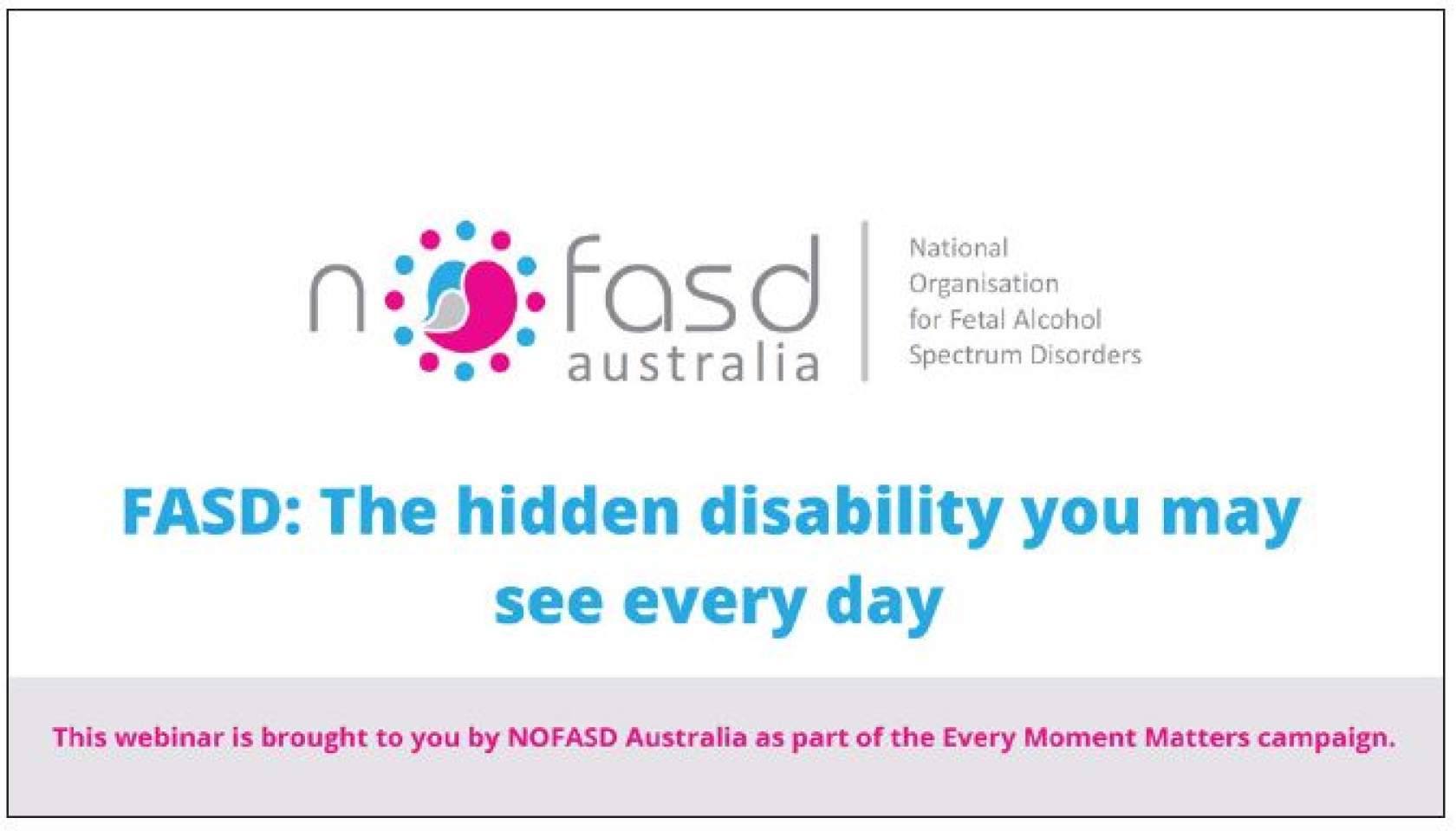 nofasd australia

National Organisation for Fetal Alcohol Spectrum Disorders

FASD: The hidden disability you may see every day

This webinar is brought to you by NOFASD Australia as part of the Every Moment Matters campaign.